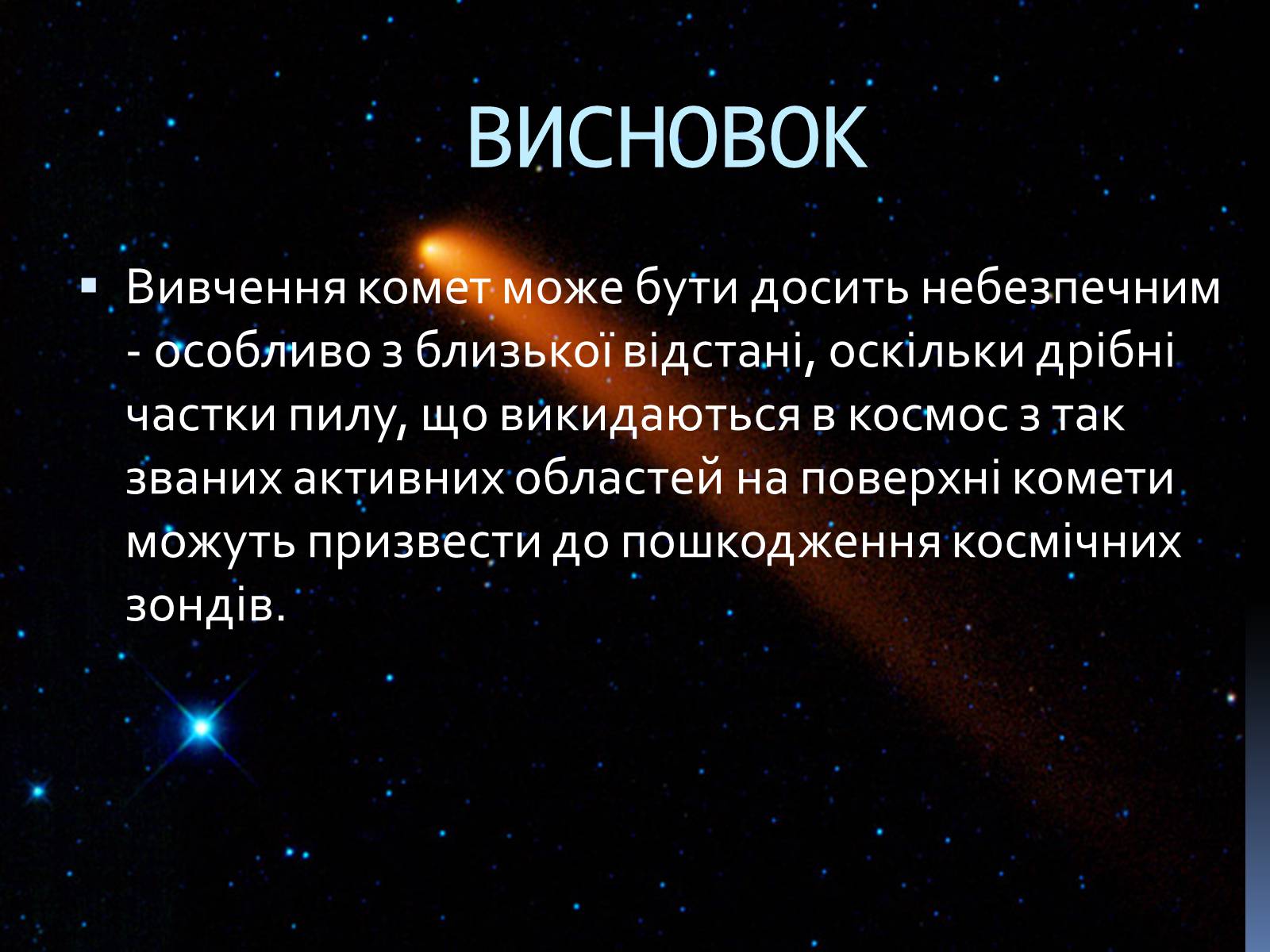 ВИСНОВОК

▪ Вивчення комет може бути досить небезпечним - особливо з близької відстані, оскільки дрібні частки пилу, що викидаються в космос з так званих активних областей на поверхні комети можуть призвести до пошкодження космічних зондів.